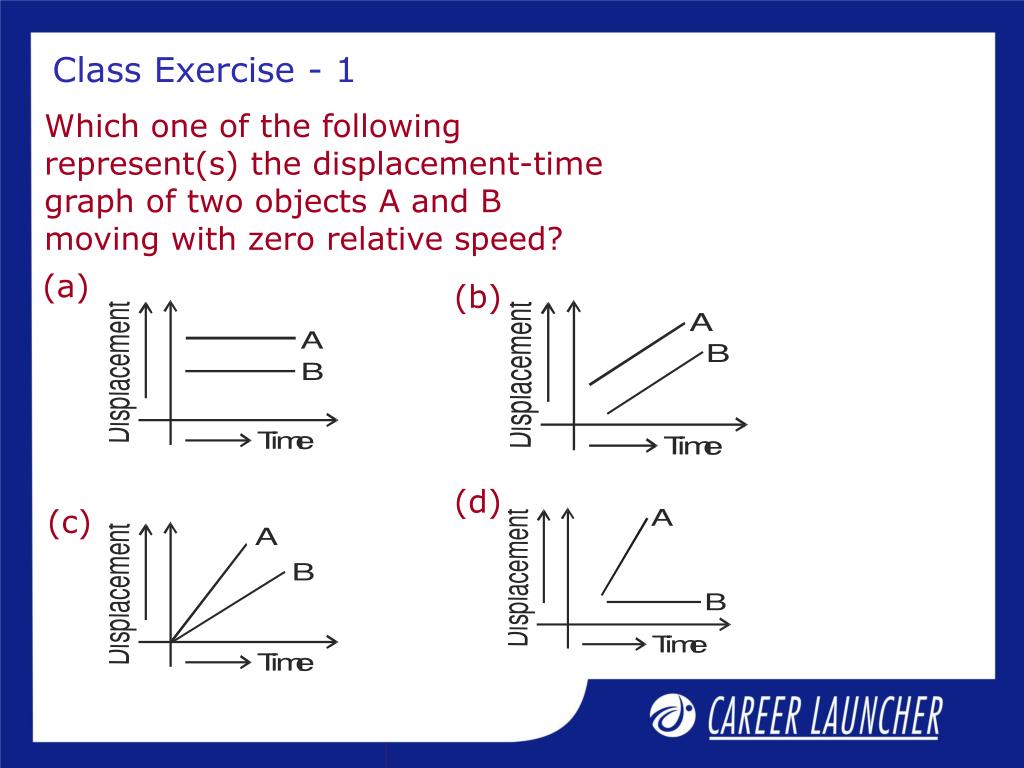 Class Exercise - 1

Which one of the following represent(s) the displacement-time graph of two objects A and B moving with zero relative speed?

(a)
Displacement
A
B
Time

(b)
Displacement
A
B
Time

(c)
Displacement
A
B
Time

(d)
Displacement
A
B
Time

CAREER LAUNCHER